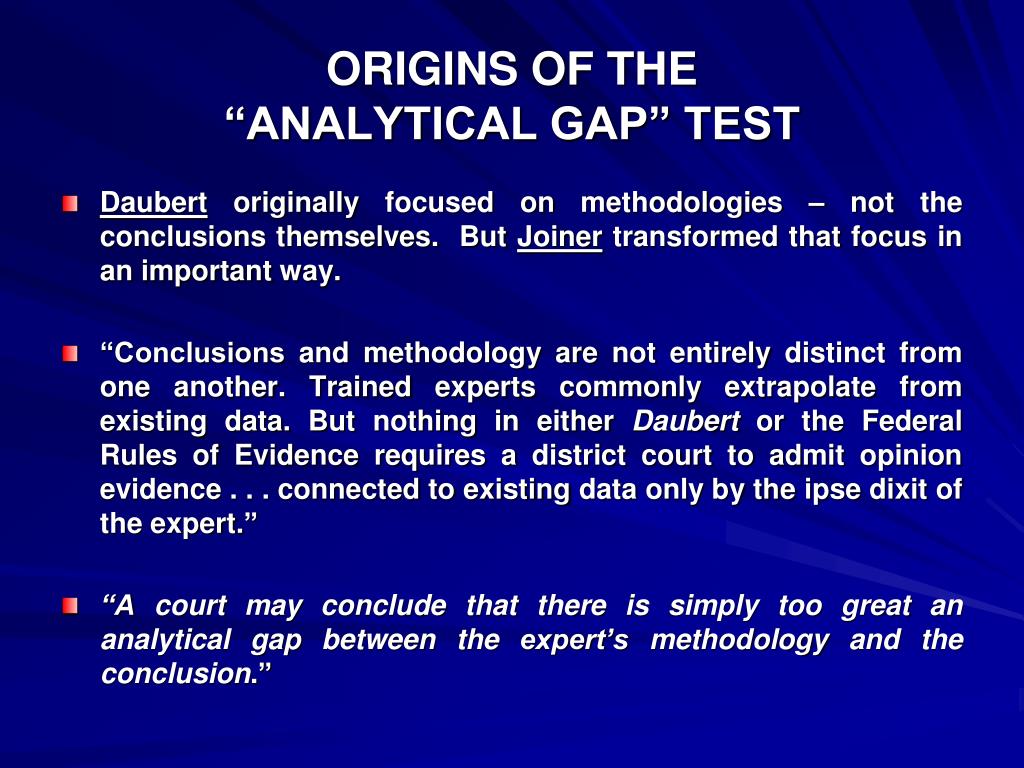 ORIGINS OF THE
“ANALYTICAL GAP” TEST

Daubert originally focused on methodologies – not the conclusions themselves. But Joiner transformed that focus in an important way.

“Conclusions and methodology are not entirely distinct from one another. Trained experts commonly extrapolate from existing data. But nothing in either Daubert or the Federal Rules of Evidence requires a district court to admit opinion evidence . . . connected to existing data only by the ipse dixit of the expert.”

“A court may conclude that there is simply too great an analytical gap between the expert’s methodology and the conclusion.”